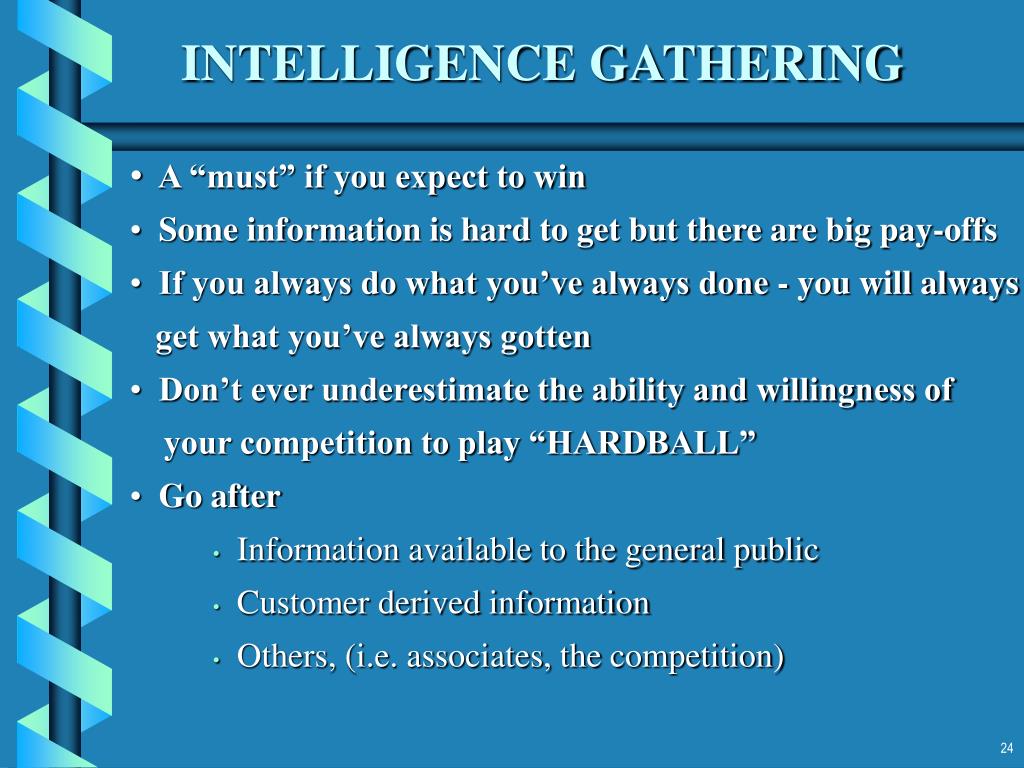 INTELLIGENCE GATHERING

• A “must” if you expect to win
• Some information is hard to get but there are big pay-offs
• If you always do what you’ve always done - you will always get what you’ve always gotten
• Don’t ever underestimate the ability and willingness of your competition to play “HARDBALL”
• Go after
  • Information available to the general public
  • Customer derived information
  • Others, (i.e. associates, the competition)

24